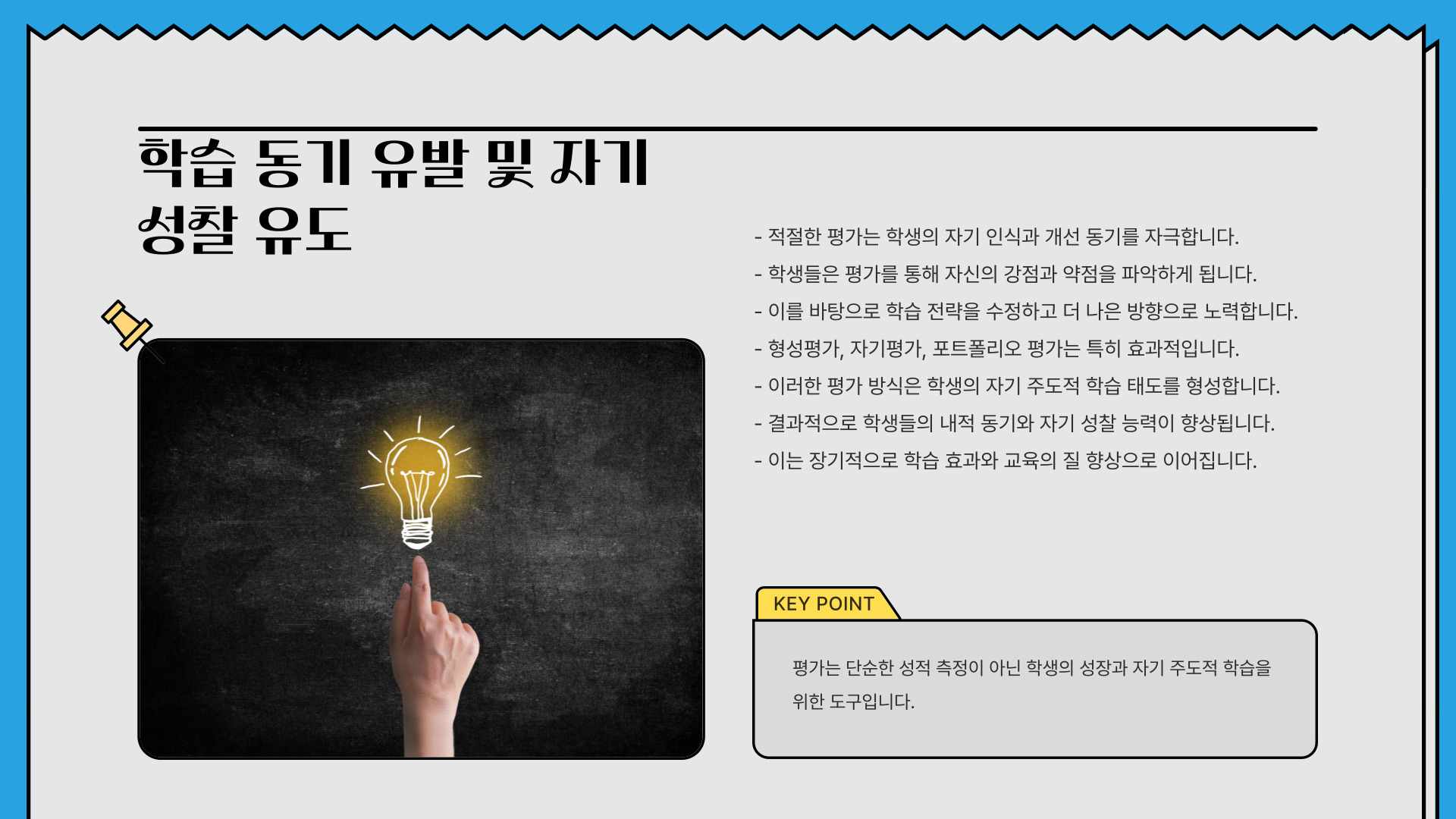 학습 동기 유발 및 자기 성찰 유도

- 적절한 평가는 학생의 자기 인식과 개선 동기를 자극합니다.
- 학생들은 평가를 통해 자신의 강점과 약점을 파악하게 됩니다.
- 이를 바탕으로 학습 전략을 수정하고 더 나은 방향으로 노력합니다.
- 형성평가, 자기평가, 포트폴리오 평가는 특히 효과적입니다.
- 이러한 평가 방식은 학생의 자기 주도적 학습 태도를 형성합니다.
- 결과적으로 학생들의 내적 동기와 자기 성찰 능력이 향상됩니다.
- 이는 장기적으로 학습 효과와 교육의 질 향상으로 이어집니다.

KEY POINT

평가는 단순한 성적 측정이 아닌 학생의 성장과 자기 주도적 학습을 위한 도구입니다.